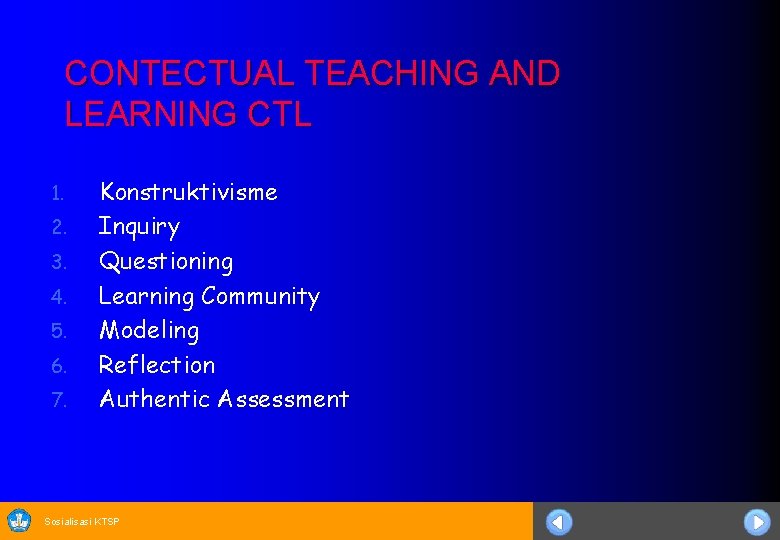 CONTECTUAL TEACHING AND LEARNING CTL

1. Konstruktivisme
2. Inquiry
3. Questioning
4. Learning Community
5. Modeling
6. Reflection
7. Authentic Assessment

Sosialisasi KTSP